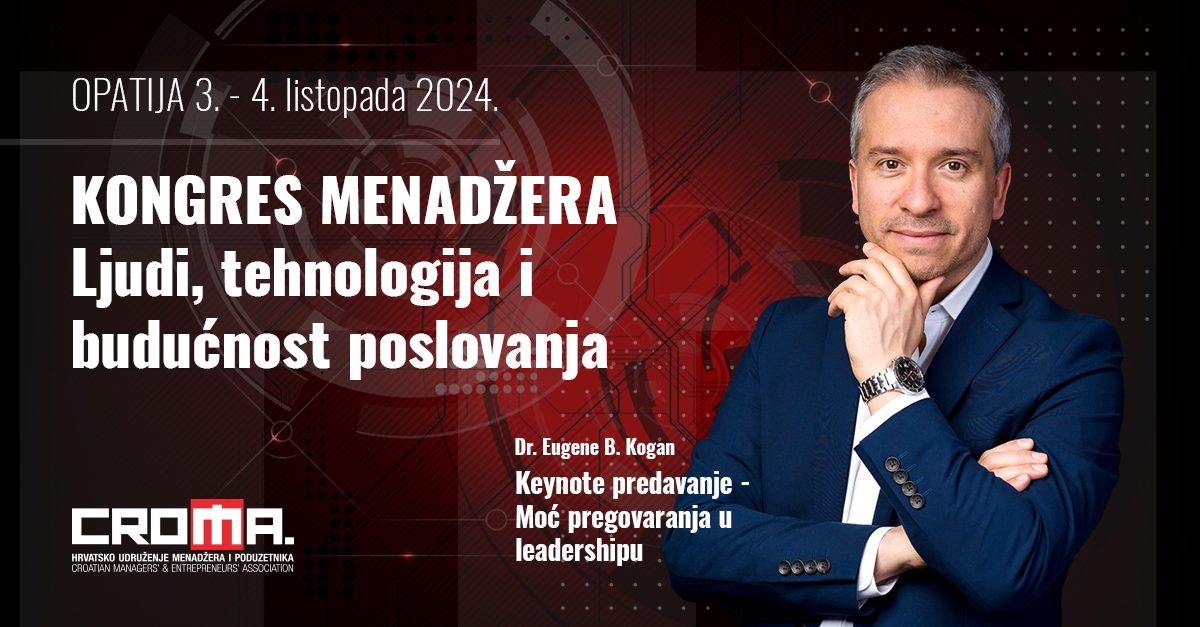 OPATIJA 3. - 4. listopada 2024.

KONGRES MENADŽERA
Ljudi, tehnologija i budućnost poslovanja

Dr. Eugene B. Kogan

Keynote predavanje - Moć pregovaranja u leadershipu

CROMA.
HRVATSKO UDRUŽENJE MENADŽERA I PODUZETNIKA
CROATIAN MANAGERS' & ENTREPRENEURS' ASSOCIATION